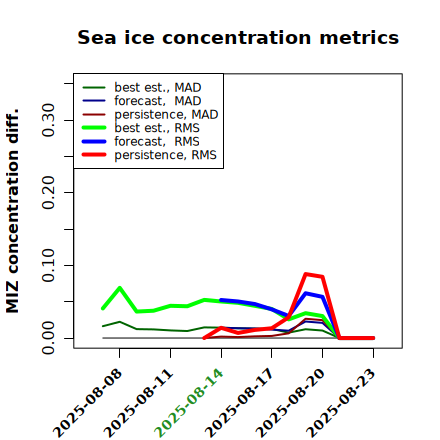 Sea ice concentration metrics

best est., MAD
forecast, MAD
persistence, MAD
best est., RMS
forecast, RMS
persistence, RMS

MIZ concentration diff.

0.00
0.10
0.20
0.30

2025-08-08
2025-08-11
2025-08-14
2025-08-17
2025-08-20
2025-08-23